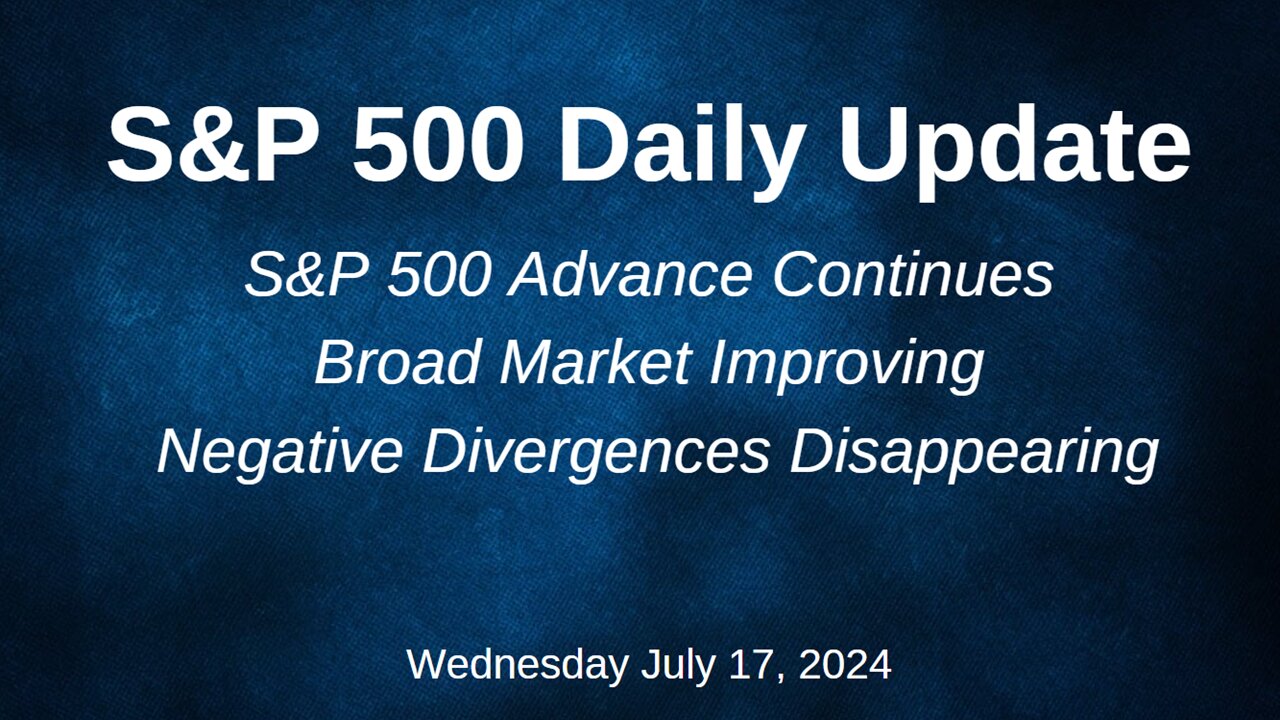 S&P 500 Daily Update

S&P 500 Advance Continues
Broad Market Improving
Negative Divergences Disappearing

Wednesday July 17, 2024